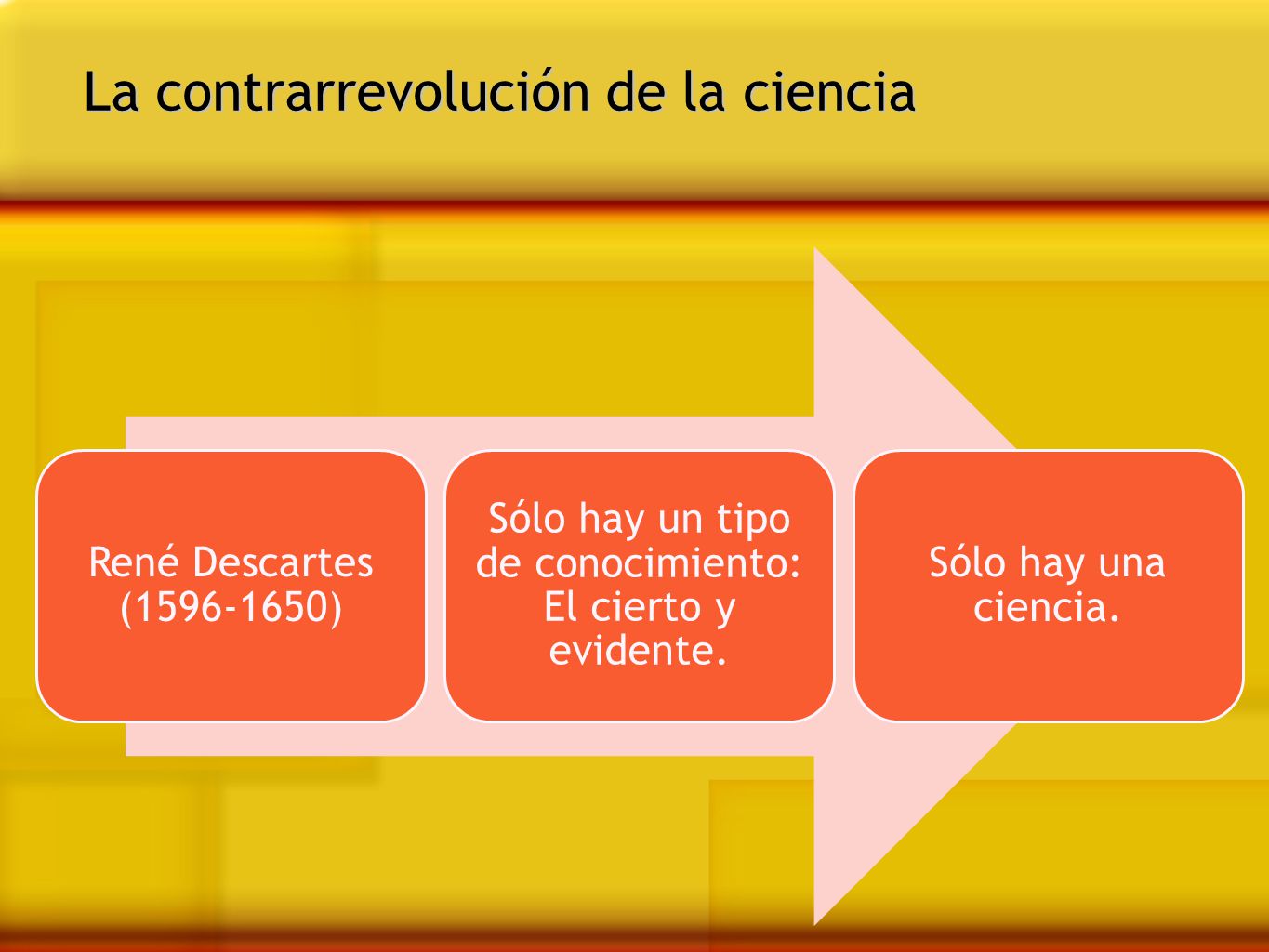 La contrarrevolución de la ciencia

René Descartes (1596-1650)

Sólo hay un tipo de conocimiento: El cierto y evidente.

Sólo hay una ciencia.